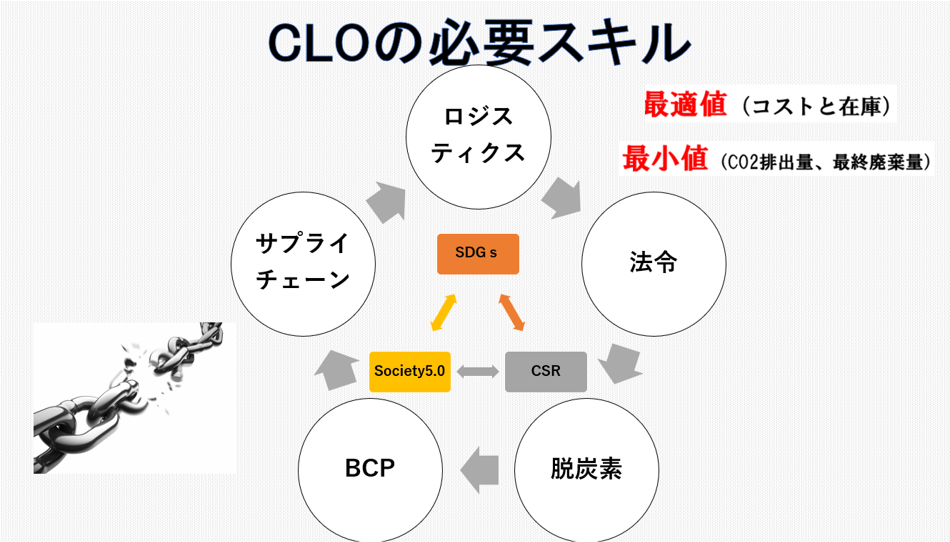 CLOの必要スキル

最適値（コストと在庫）

最小値（CO2排出量、最終廃棄量）

ロジスティクス

法令

脱炭素

BCP

サプライチェーン

SDG s

Society5.0

CSR